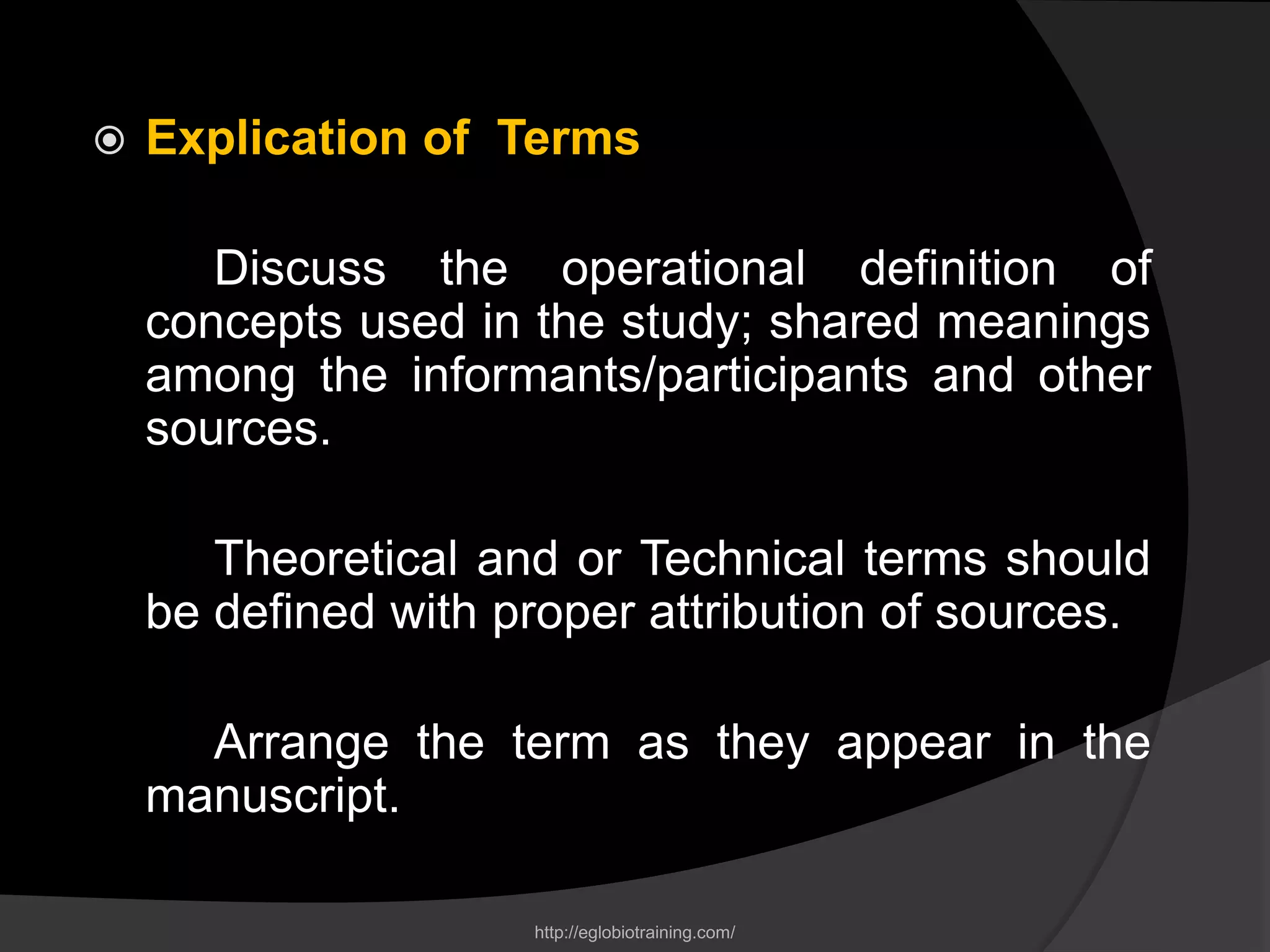 Explication of Terms

Discuss the operational definition of concepts used in the study; shared meanings among the informants/participants and other sources.

Theoretical and or Technical terms should be defined with proper attribution of sources.

Arrange the term as they appear in the manuscript.

http://eglobiotraining.com/